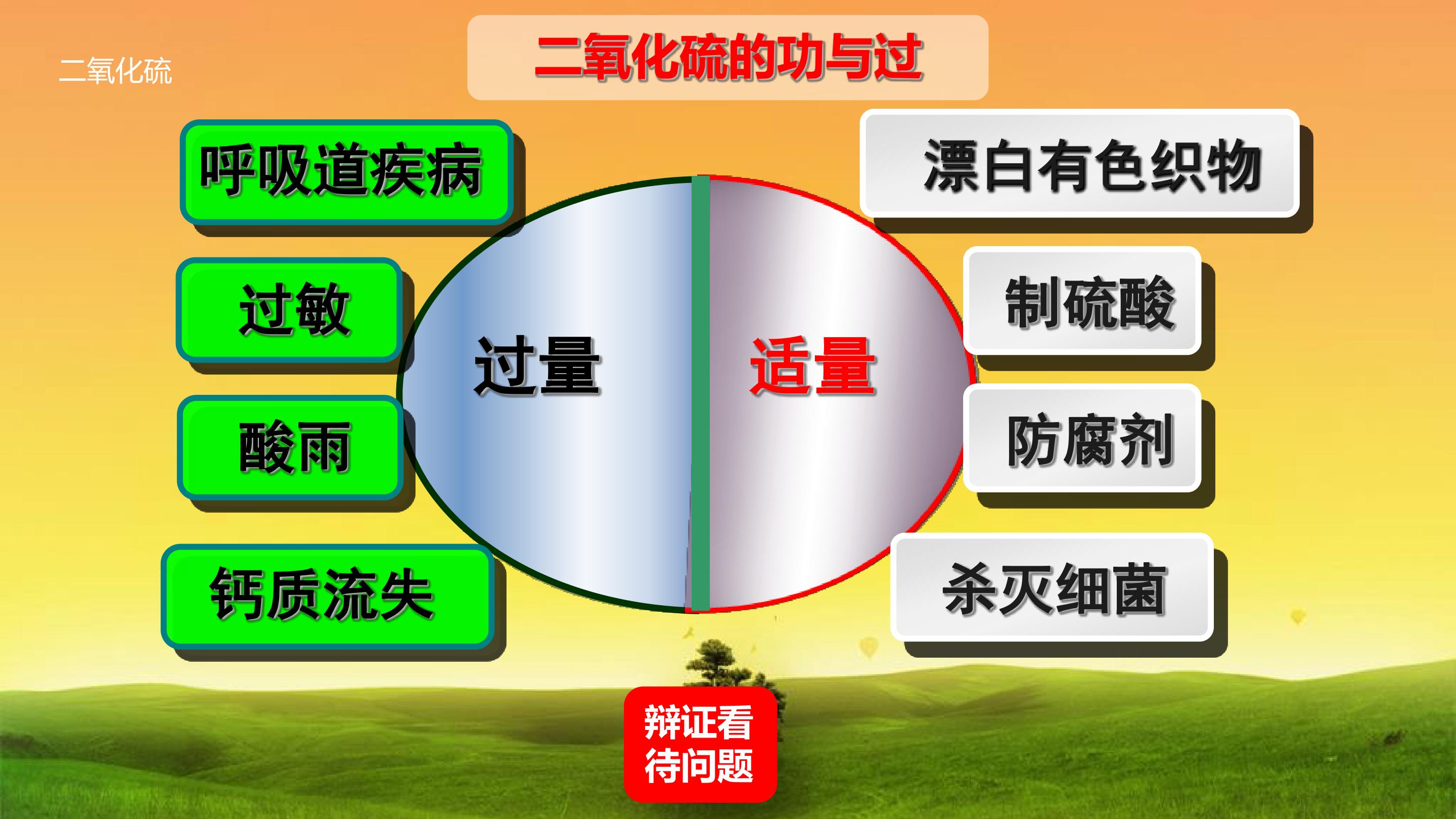 二氧化硫

二氧化硫的功与过

呼吸道疾病

过敏

酸雨

钙质流失

过量

适量

漂白有色织物

制硫酸

防腐剂

杀灭细菌

辩证看待问题